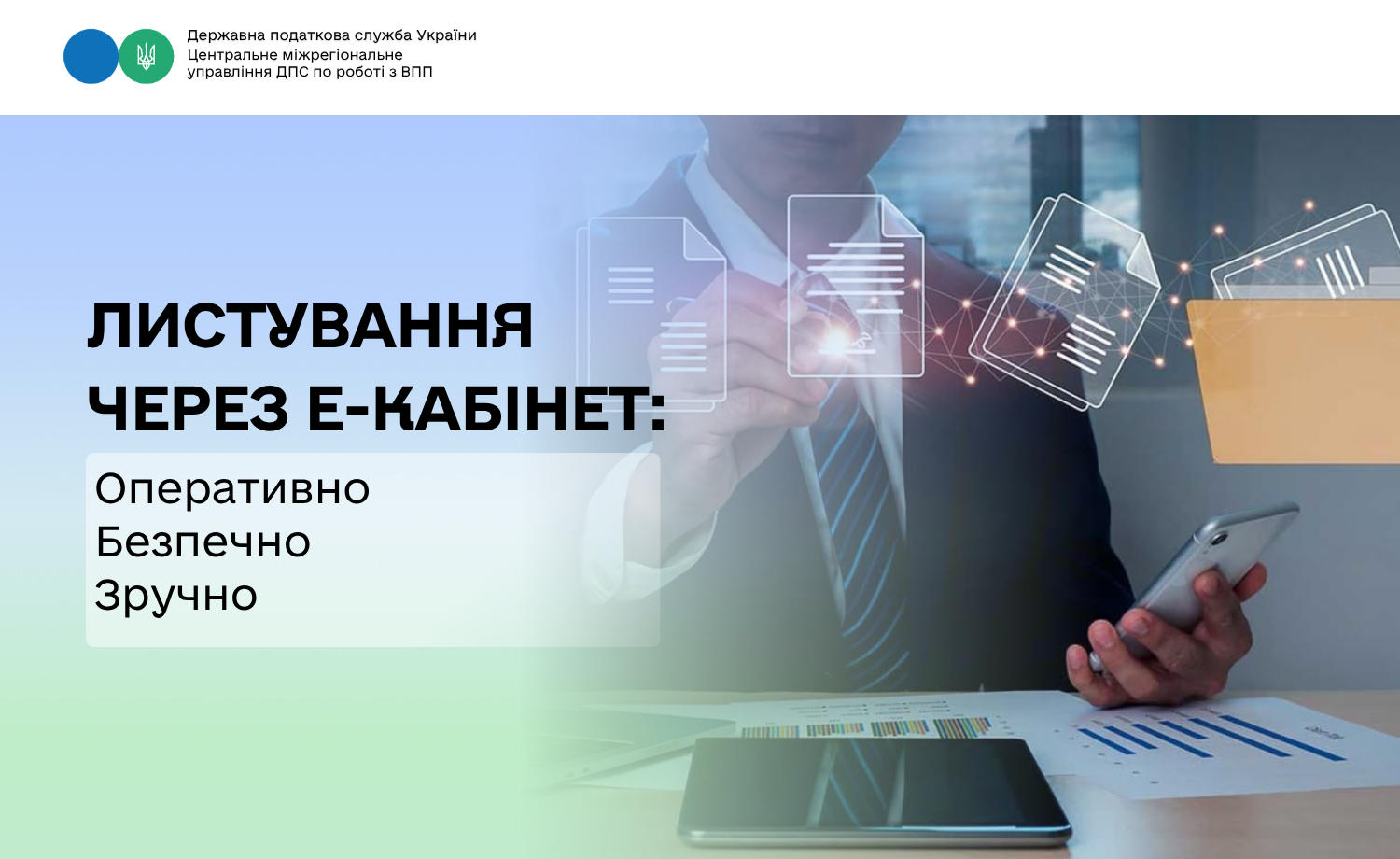 Державна податкова служба України
Центральне міжрегіональне управління ДПС по роботі з ВПП

ЛИСТУВАННЯ ЧЕРЕЗ Е-КАБІНЕТ:

Оперативно
Безпечно
Зручно